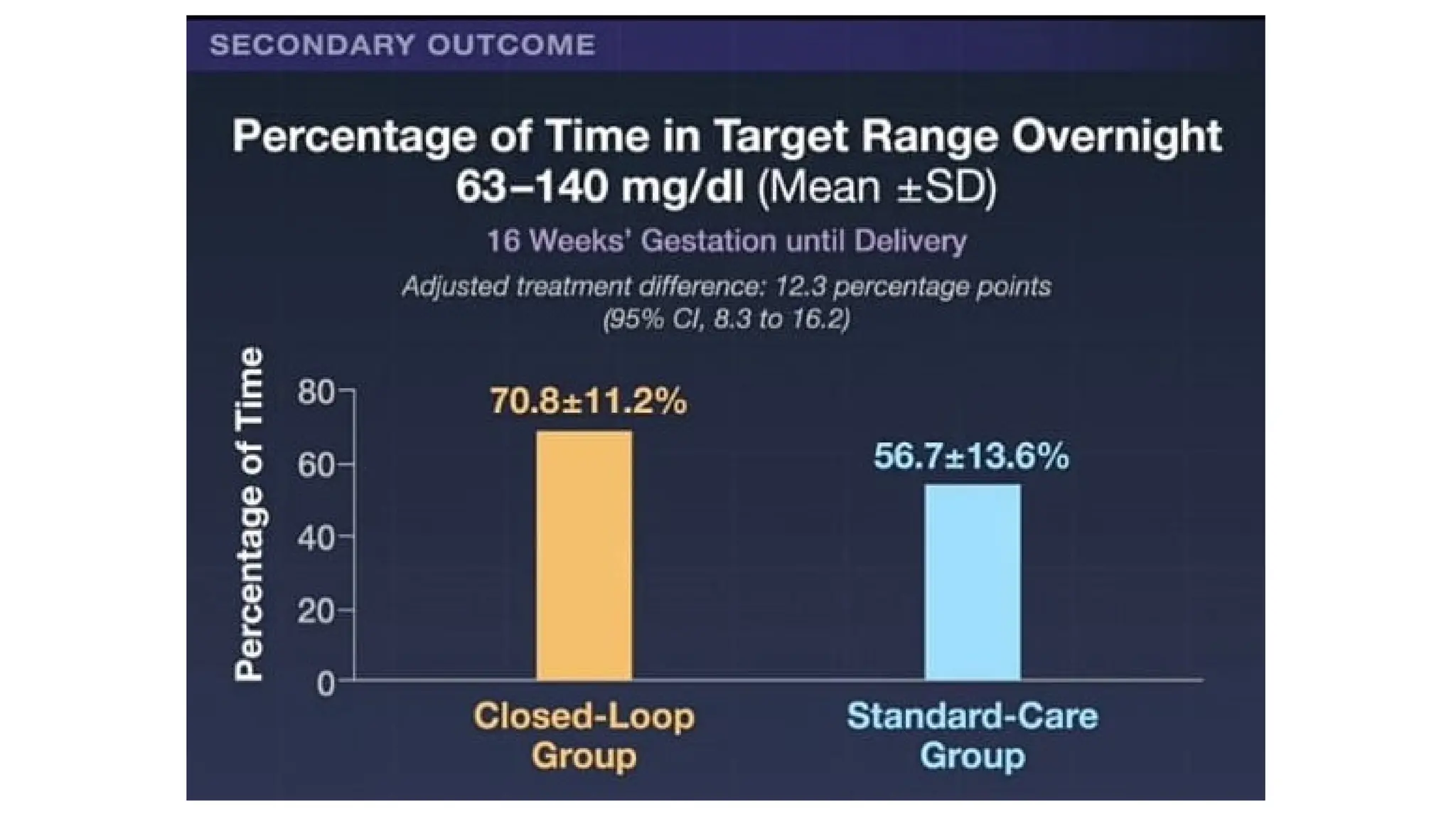 SECONDARY OUTCOME

Percentage of Time in Target Range Overnight 63–140 mg/dl (Mean ±SD)

16 Weeks' Gestation until Delivery

Adjusted treatment difference: 12.3 percentage points (95% CI, 8.3 to 16.2)

Percentage of Time

80
60
40
20
0

70.8±11.2%

56.7±13.6%

Closed-Loop Group

Standard-Care Group